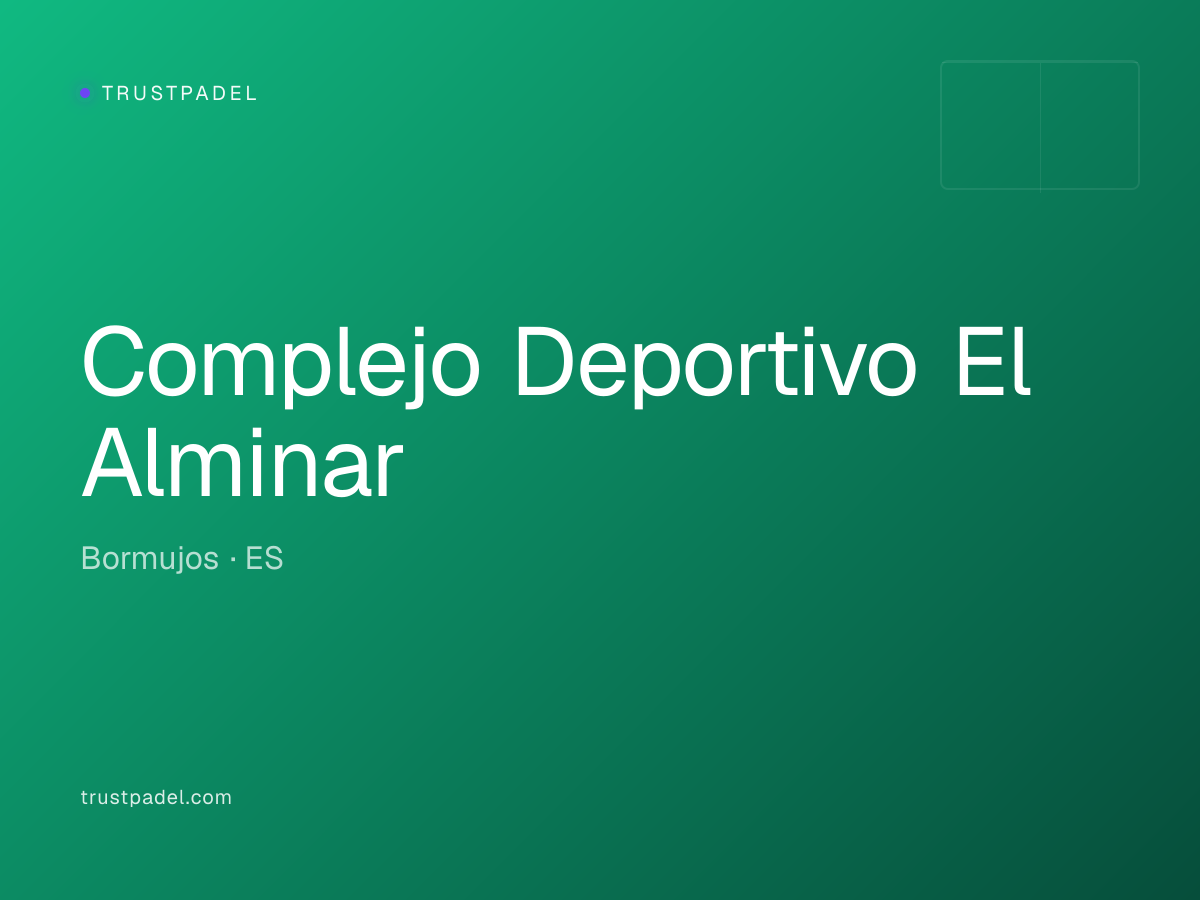 TRUSTPADEL

Complejo Deportivo El Alminar

Bormujos · ES

trustpadel.com